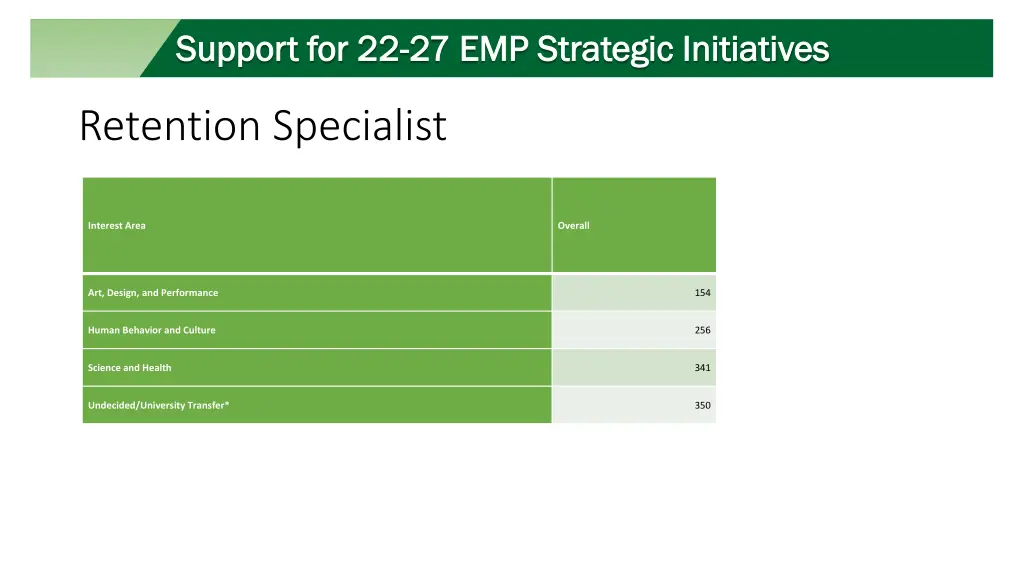 Support for 22-27 EMP Strategic Initiatives

Retention Specialist

| Interest Area | Overall |
|---|---|
| Art, Design, and Performance | 154 |
| Human Behavior and Culture | 256 |
| Science and Health | 341 |
| Undecided/University Transfer* | 350 |